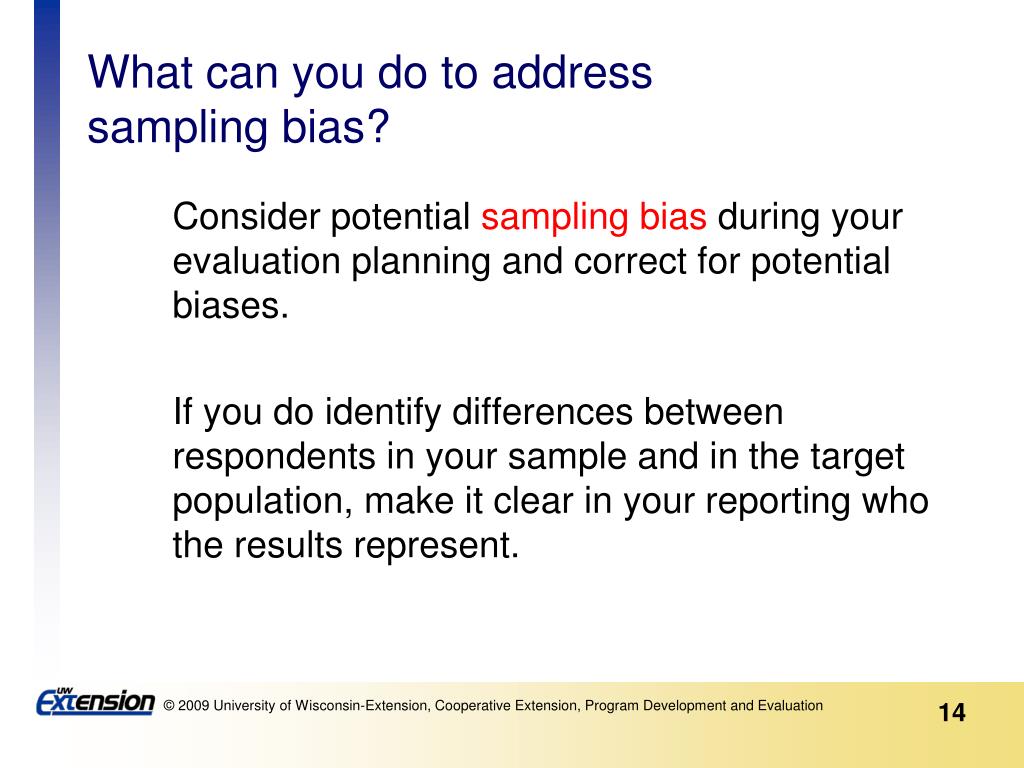 What can you do to address sampling bias?

Consider potential sampling bias during your evaluation planning and correct for potential biases.

If you do identify differences between respondents in your sample and in the target population, make it clear in your reporting who the results represent.

UW Extension © 2009 University of Wisconsin-Extension, Cooperative Extension, Program Development and Evaluation

14